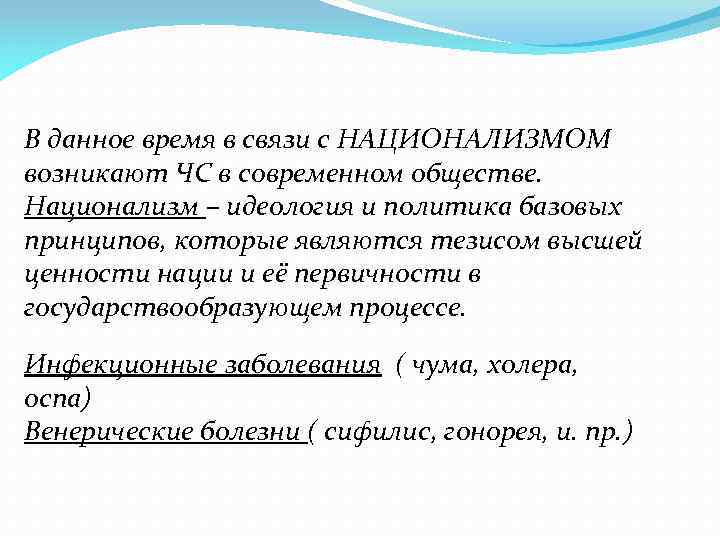 В данное время в связи с НАЦИОНАЛИЗМОМ возникают ЧС в современном обществе. Национализм – идеология и политика базовых принципов, которые являются тезисом высшей ценности нации и её первичности в государствообразующем процессе.

Инфекционные заболевания ( чума, холера, оспа)
Венерические болезни ( сифилис, гонорея, и. пр.)